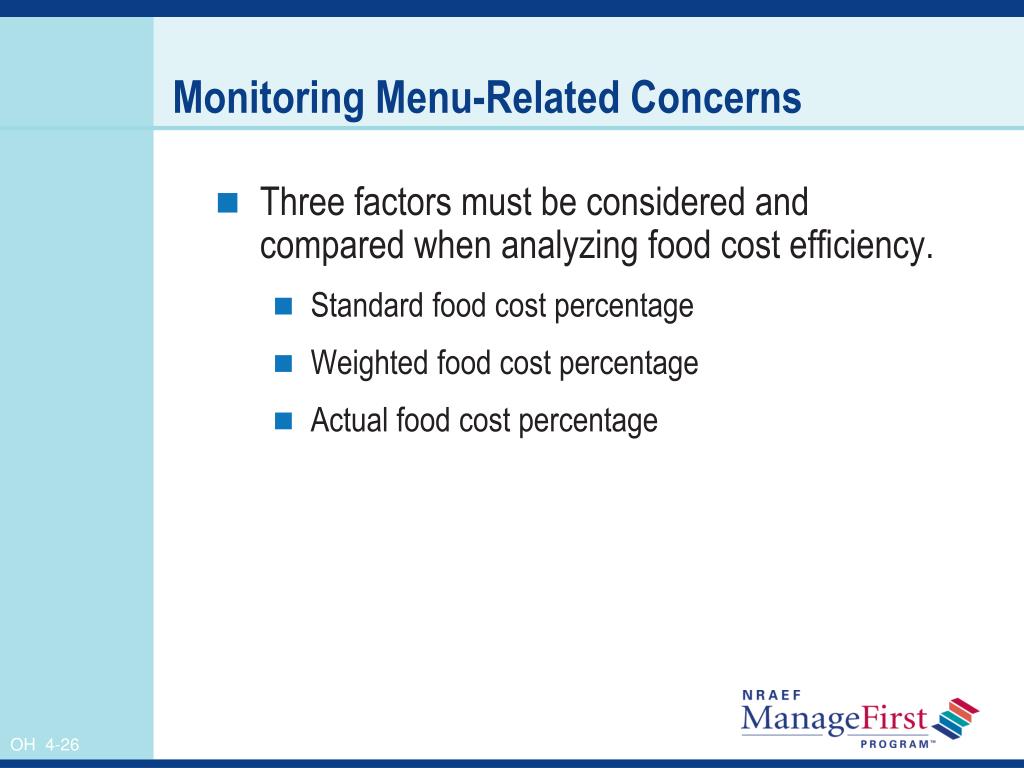 Monitoring Menu-Related Concerns

Three factors must be considered and compared when analyzing food cost efficiency.

Standard food cost percentage

Weighted food cost percentage

Actual food cost percentage

OH 4-26

NRAEF ManageFirst PROGRAM™